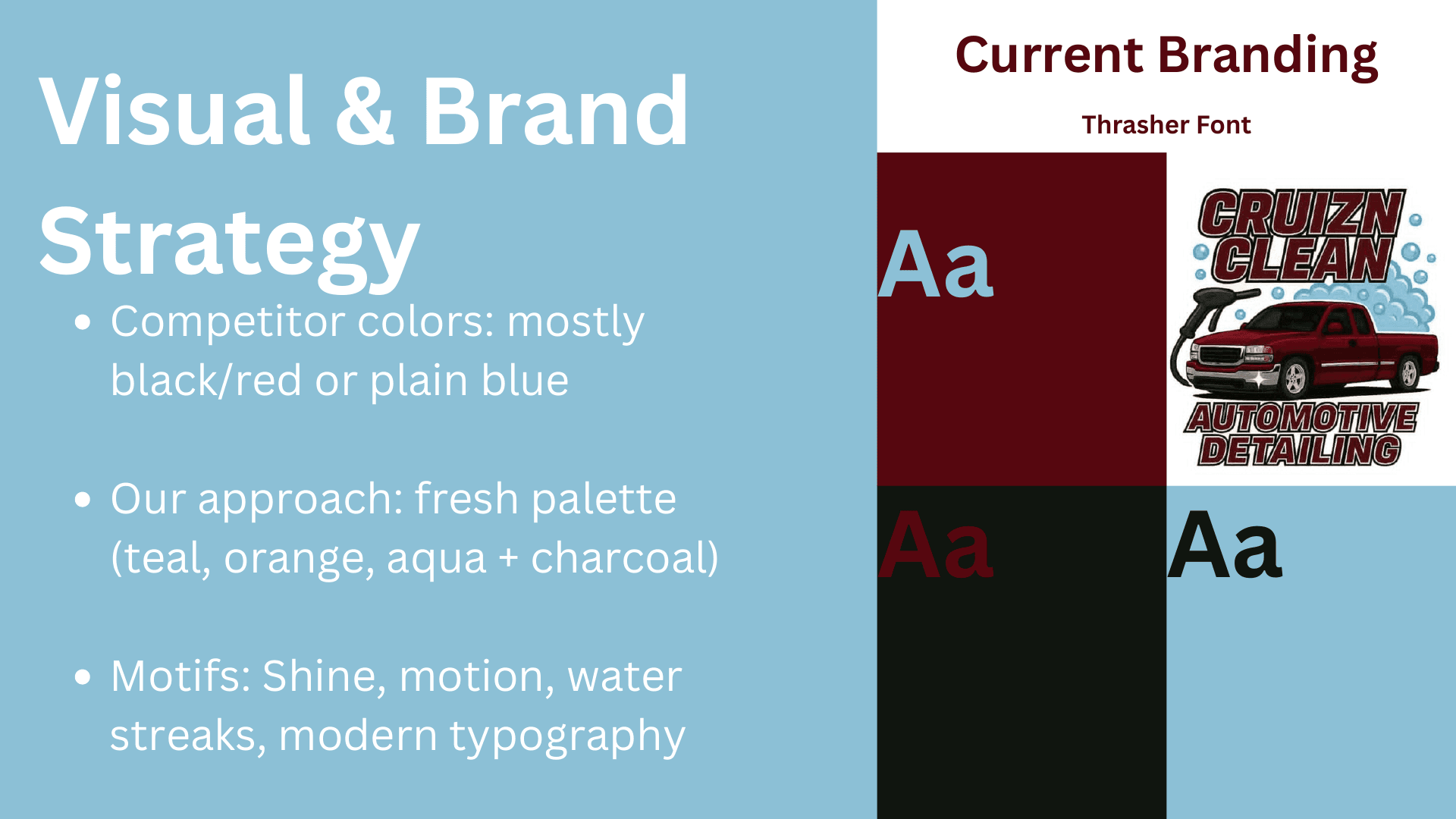 Visual & Brand Strategy

• Competitor colors: mostly black/red or plain blue

• Our approach: fresh palette (teal, orange, aqua + charcoal)

• Motifs: Shine, motion, water streaks, modern typography

Current Branding

Thrasher Font

Aa

CRUIZN CLEAN

AUTOMOTIVE DETAILING

Aa

Aa